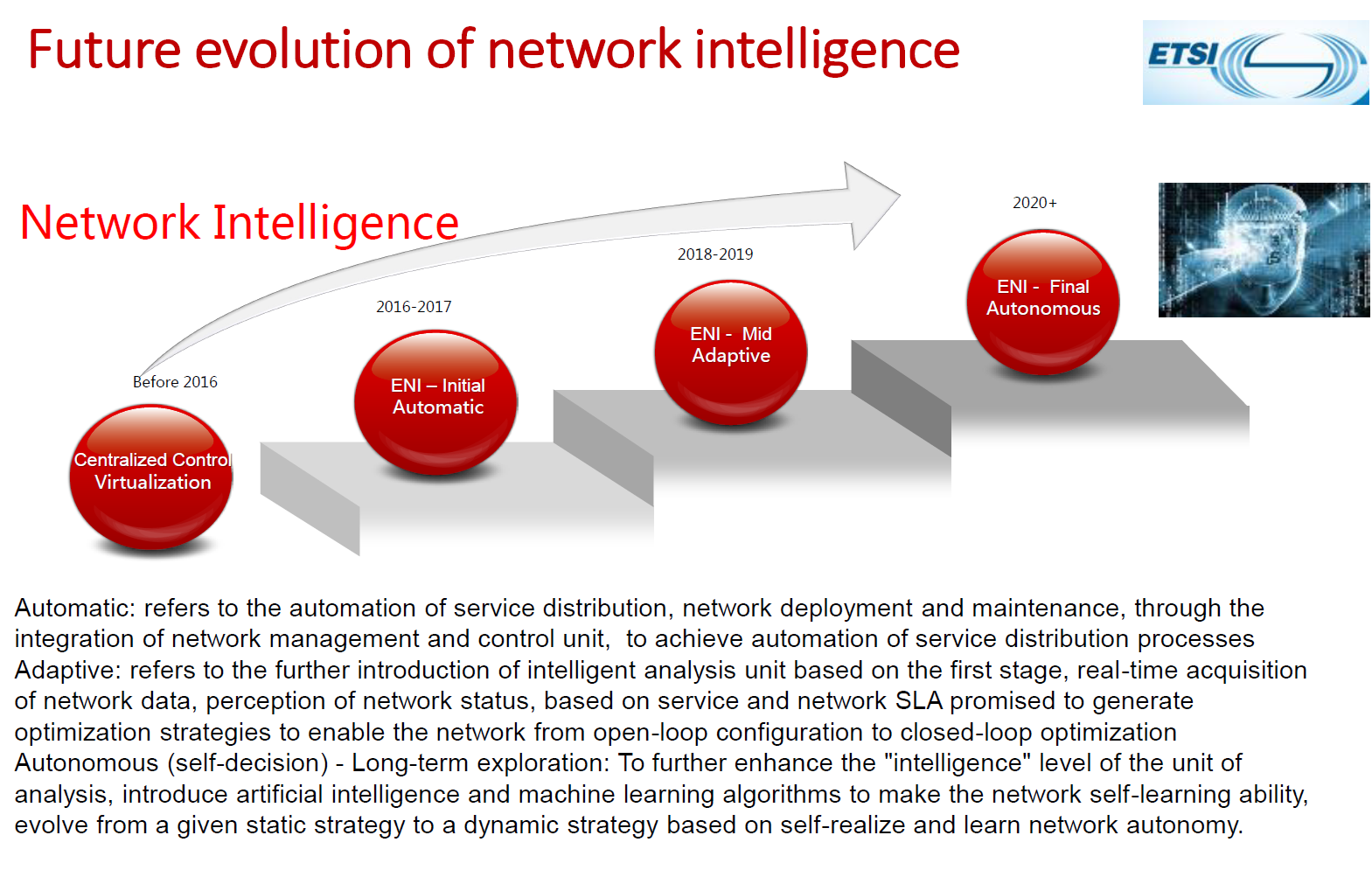 Future evolution of network intelligence

ETSI

Network Intelligence

Before 2016

Centralized Control
Virtualization

2016-2017

ENI – Initial
Automatic

2018-2019

ENI - Mid
Adaptive

2020+

ENI - Final
Autonomous

Automatic: refers to the automation of service distribution, network deployment and maintenance, through the integration of network management and control unit, to achieve automation of service distribution processes
Adaptive: refers to the further introduction of intelligent analysis unit based on the first stage, real-time acquisition of network data, perception of network status, based on service and network SLA promised to generate optimization strategies to enable the network from open-loop configuration to closed-loop optimization
Autonomous (self-decision) - Long-term exploration: To further enhance the "intelligence" level of the unit of analysis, introduce artificial intelligence and machine learning algorithms to make the network self-learning ability, evolve from a given static strategy to a dynamic strategy based on self-realize and learn network autonomy.